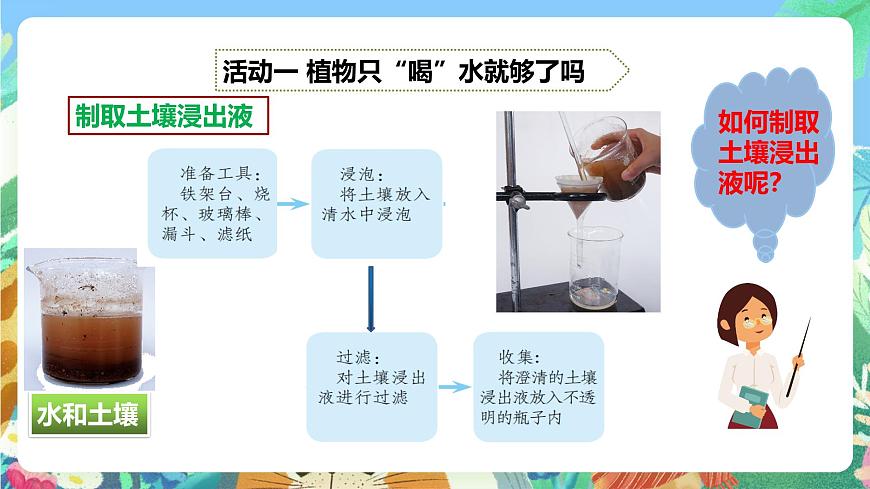 活动一 植物只“喝”水就够了吗

制取土壤浸出液

准备工具：
铁架台、烧杯、玻璃棒、漏斗、滤纸

浸泡：
将土壤放入清水中浸泡

过滤：
对土壤浸出液进行过滤

收集：
将澄清的土壤浸出液放入不透明的瓶子内

水和土壤

如何制取土壤浸出液呢？